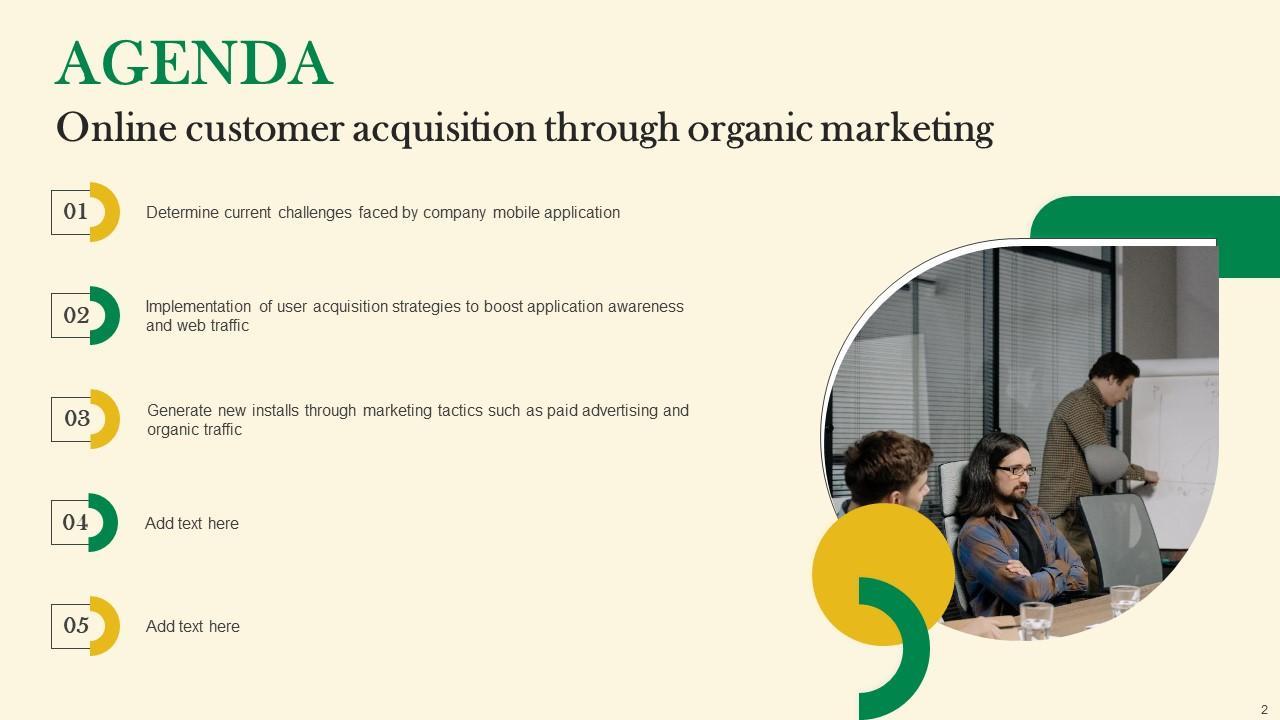 AGENDA
Online customer acquisition through organic marketing

01
Determine current challenges faced by company mobile application

02
Implementation of user acquisition strategies to boost application awareness and web traffic

03
Generate new installs through marketing tactics such as paid advertising and organic traffic

04
Add text here

05
Add text here

2